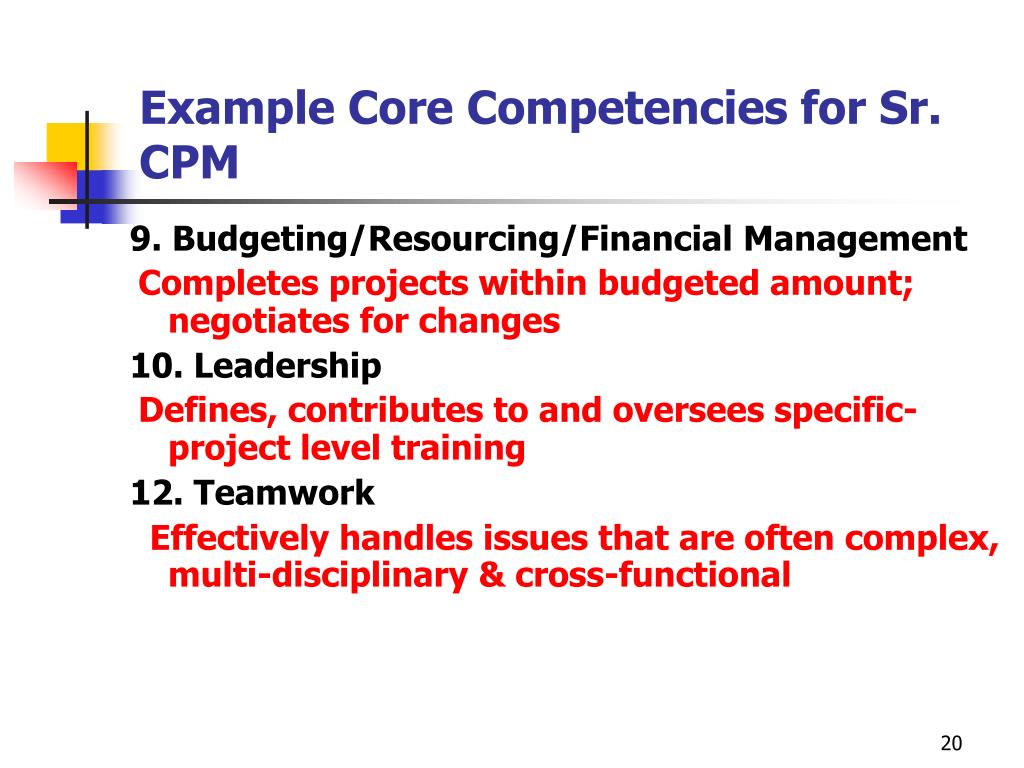 Example Core Competencies for Sr. CPM

9. Budgeting/Resourcing/Financial Management

Completes projects within budgeted amount; negotiates for changes

10. Leadership

Defines, contributes to and oversees specific-project level training

12. Teamwork

Effectively handles issues that are often complex, multi-disciplinary & cross-functional

20